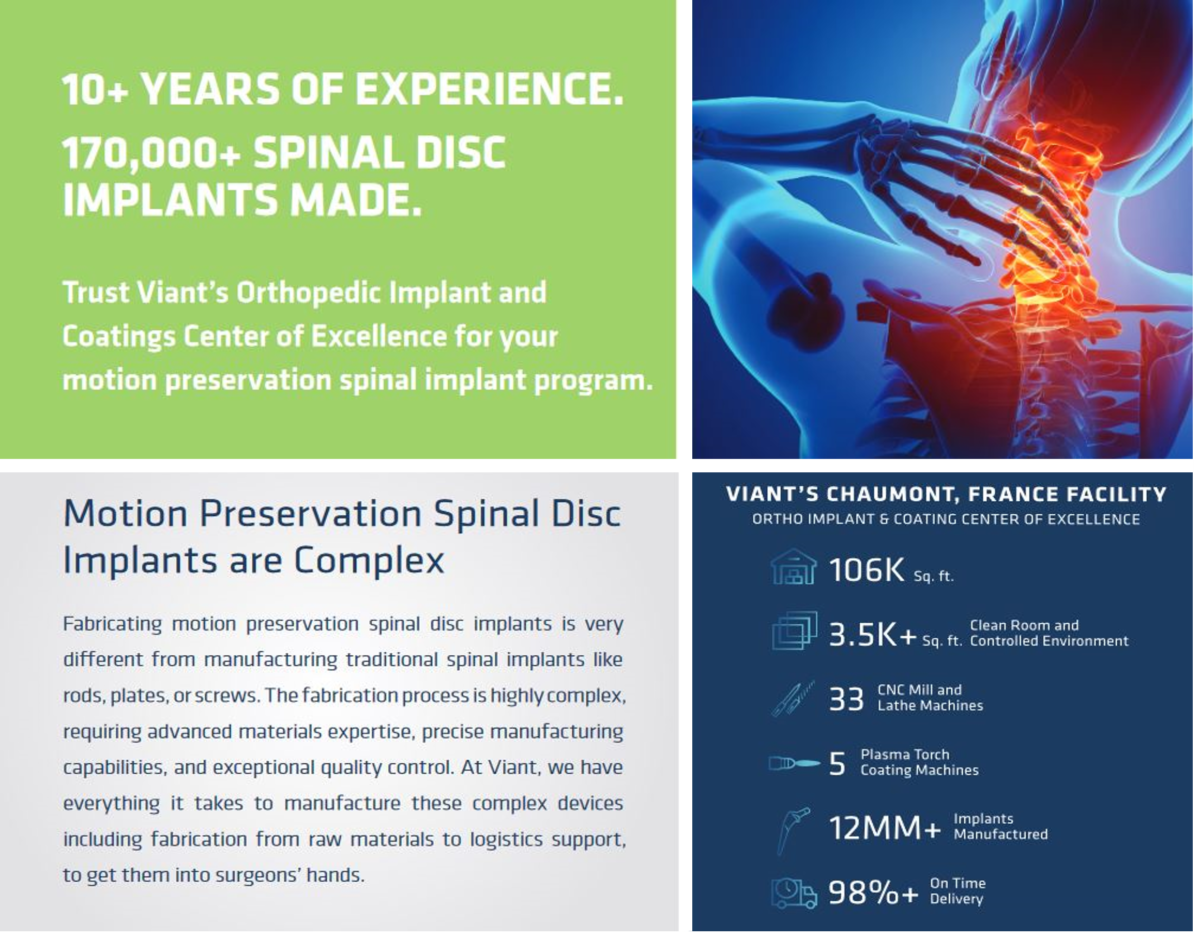 10+ YEARS OF EXPERIENCE. 170,000+ SPINAL DISC IMPLANTS MADE.

Trust Viant's Orthopedic Implant and Coatings Center of Excellence for your motion preservation spinal implant program.

Motion Preservation Spinal Disc Implants are Complex

Fabricating motion preservation spinal disc implants is very different from manufacturing traditional spinal implants like rods, plates, or screws. The fabrication process is highly complex, requiring advanced materials expertise, precise manufacturing capabilities, and exceptional quality control. At Viant, we have everything it takes to manufacture these complex devices including fabrication from raw materials to logistics support, to get them into surgeons' hands.

VIANT'S CHAUMONT, FRANCE FACILITY
ORTHO IMPLANT & COATING CENTER OF EXCELLENCE

106K Sq. ft.

3.5K+ Sq. ft. Clean Room and Controlled Environment

33 CNC Mill and Lathe Machines

5 Plasma Torch Coating Machines

12MM+ Implants Manufactured

98%+ On Time Delivery